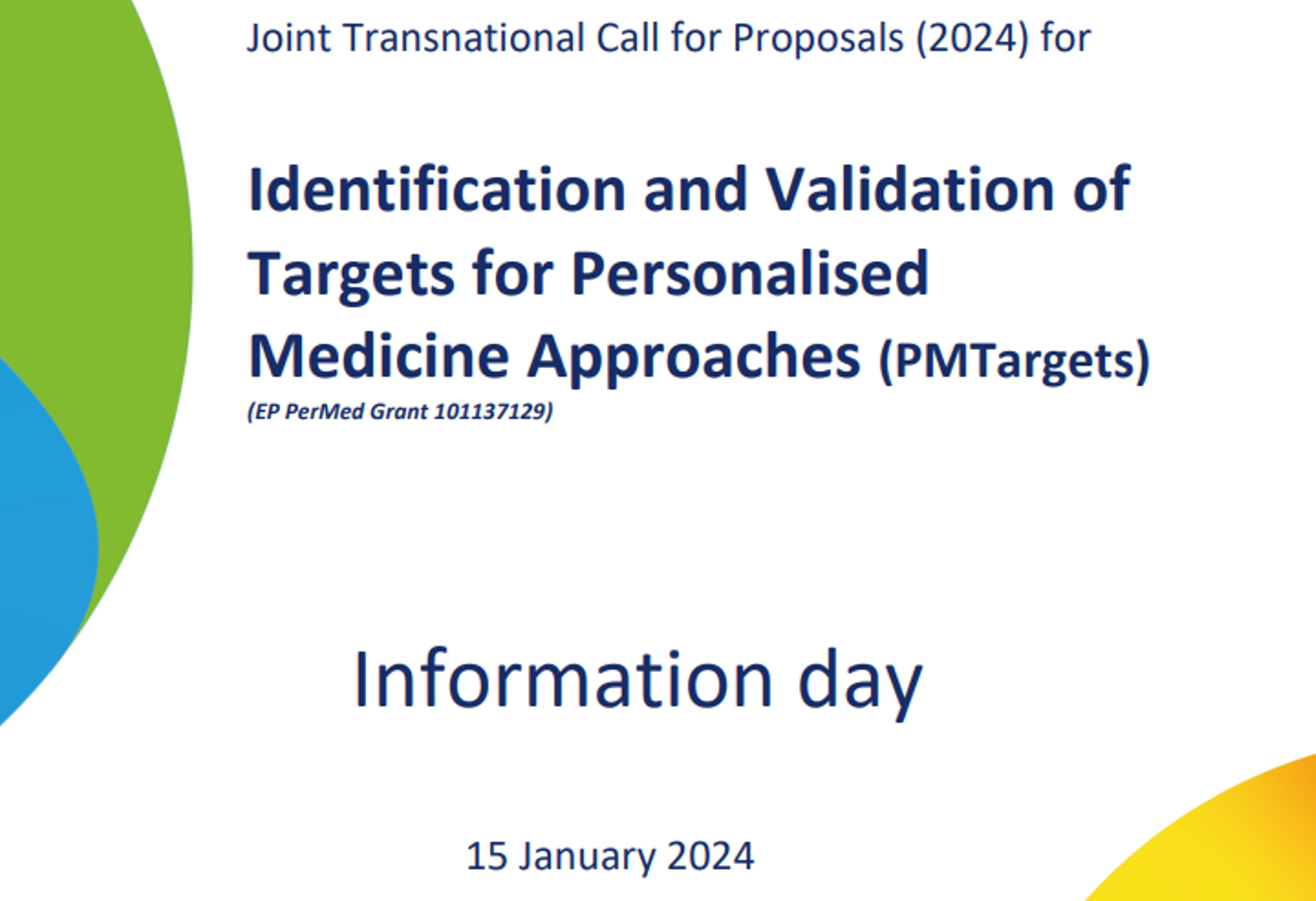 Joint Transnational Call for Proposals (2024) for

Identification and Validation of Targets for Personalised Medicine Approaches (PMTargets)

(EP PerMed Grant 101137129)

Information day

15 January 2024